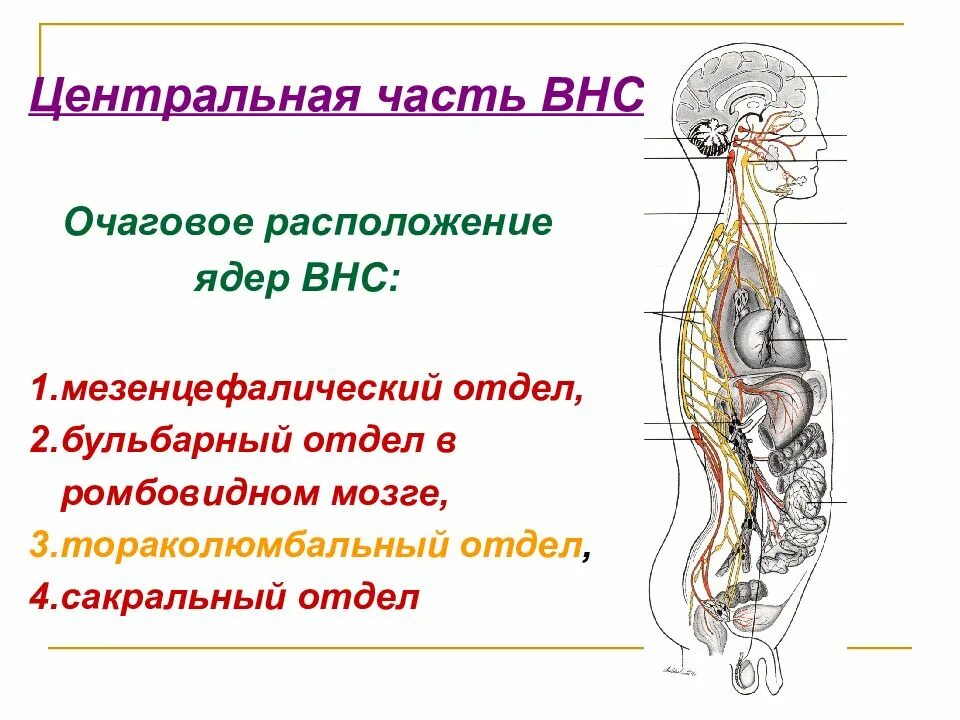 Центральная часть ВНС

Очаговое расположение ядер ВНС:

1.мезенцефалический отдел,
2.бульбарный отдел в ромбовидном мозге,
3.тораколюмбальный отдел,
4.сакральный отдел